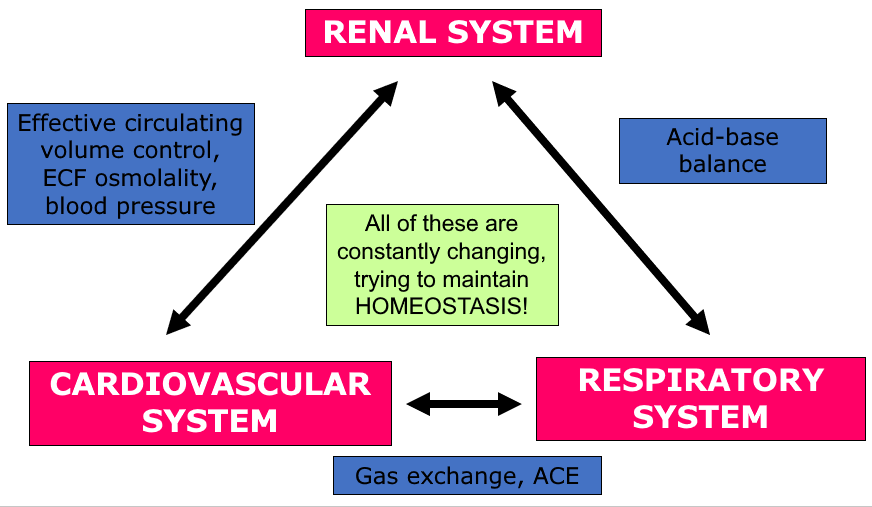 RENAL SYSTEM

Effective circulating volume control, ECF osmolality, blood pressure

Acid-base balance

All of these are constantly changing, trying to maintain HOMEOSTASIS!

CARDIOVASCULAR SYSTEM

RESPIRATORY SYSTEM

Gas exchange, ACE